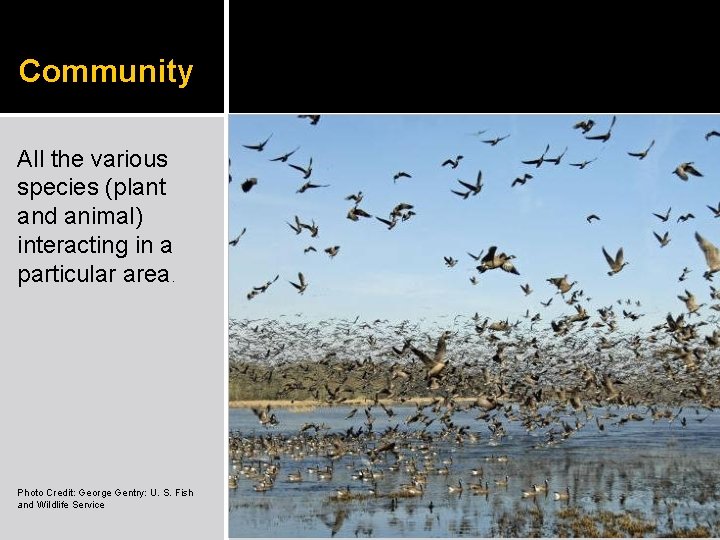 Community

All the various species (plant and animal) interacting in a particular area.

Photo Credit: George Gentry: U. S. Fish and Wildlife Service